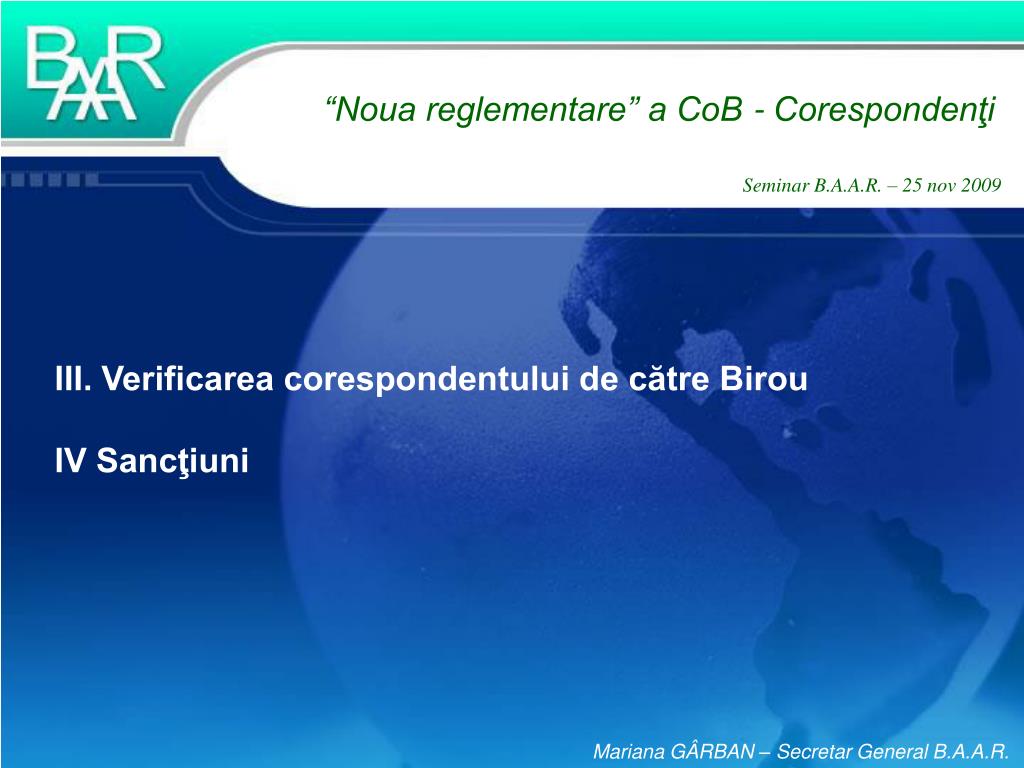 BAAR

“Noua reglementare” a CoB - Corespondenţi

Seminar B.A.A.R. – 25 nov 2009

III. Verificarea corespondentului de către Birou

IV Sancţiuni

Mariana GÂRBAN – Secretar General B.A.A.R.